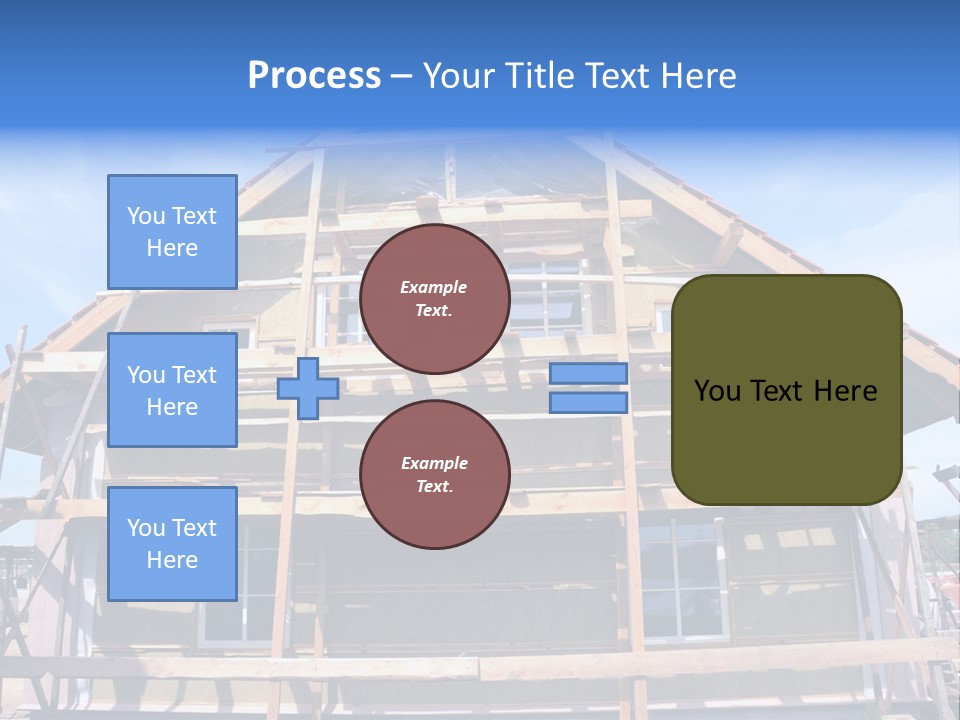 Process – Your Title Text Here

You Text Here

You Text Here

You Text Here

Example Text.

Example Text.

You Text Here